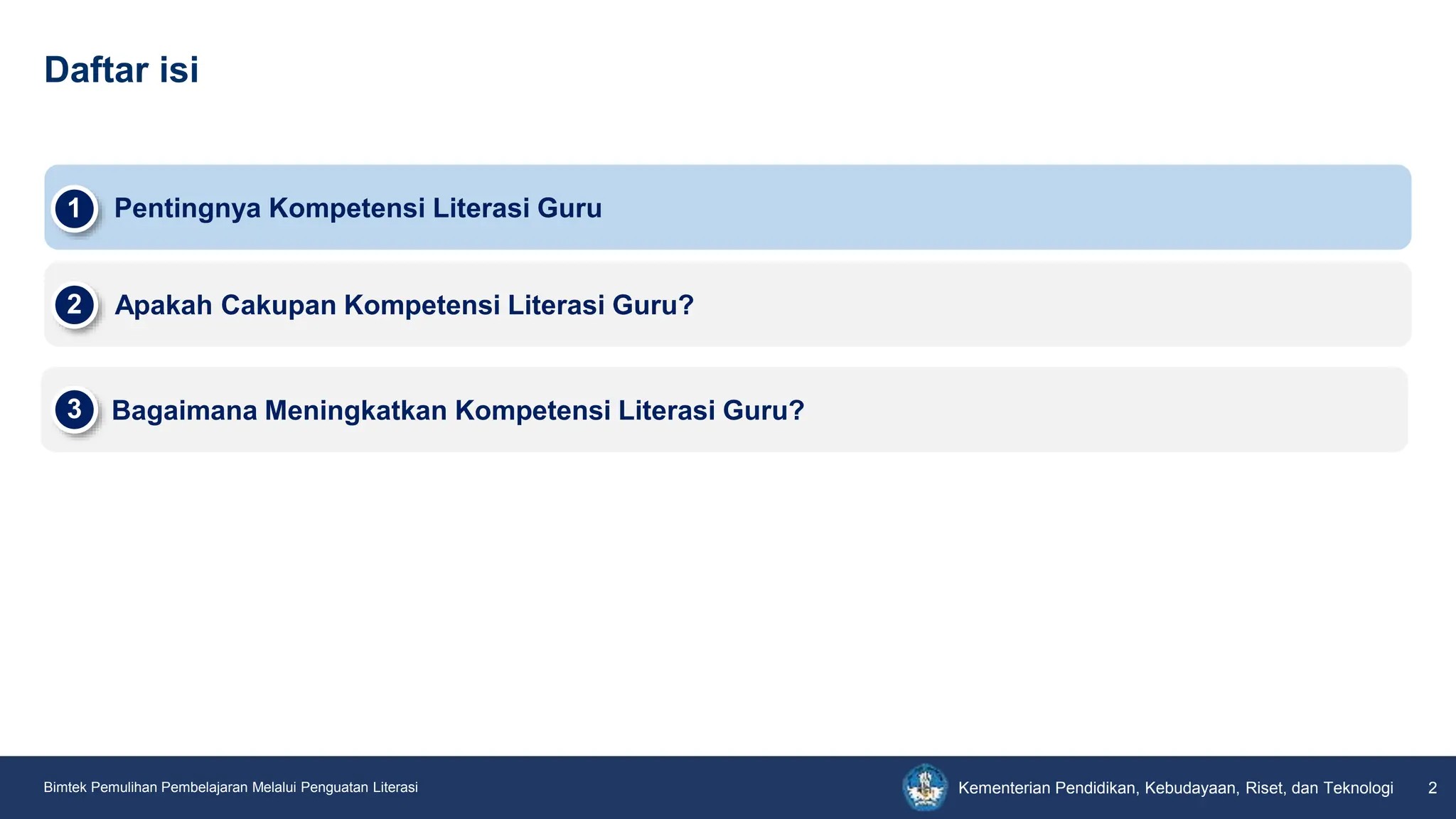 Daftar isi

1 Pentingnya Kompetensi Literasi Guru

2 Apakah Cakupan Kompetensi Literasi Guru?

3 Bagaimana Meningkatkan Kompetensi Literasi Guru?

Bimtek Pemulihan Pembelajaran Melalui Penguatan Literasi

Kementerian Pendidikan, Kebudayaan, Riset, dan Teknologi 2